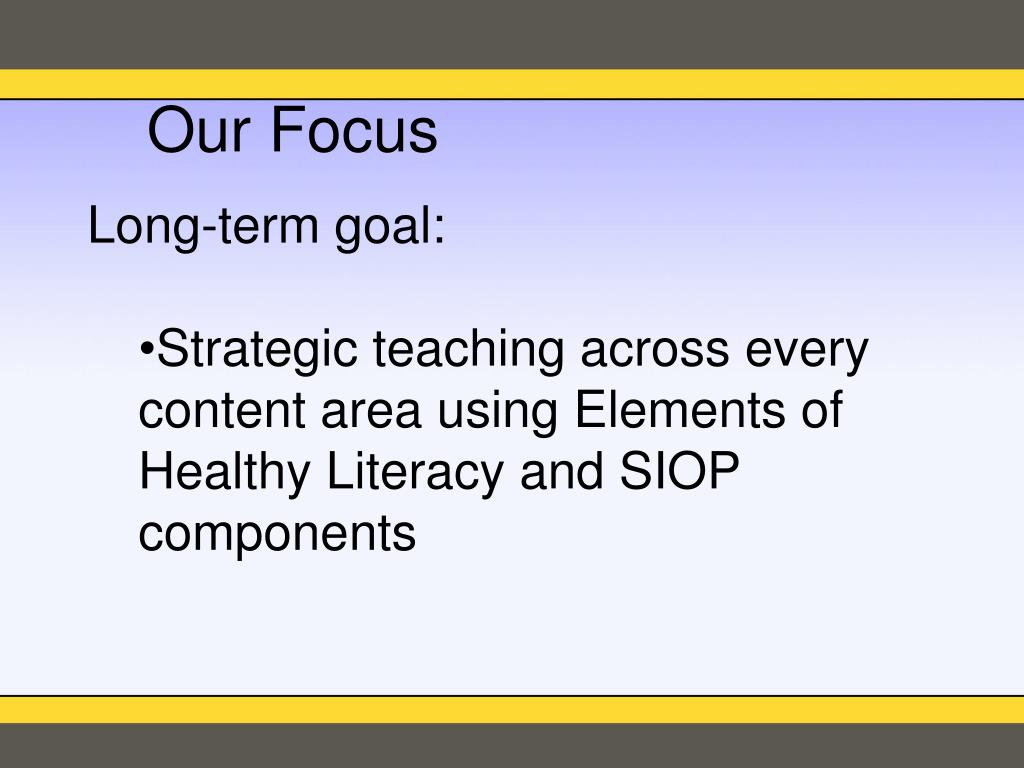 Our Focus

Long-term goal:

•Strategic teaching across every content area using Elements of Healthy Literacy and SIOP components